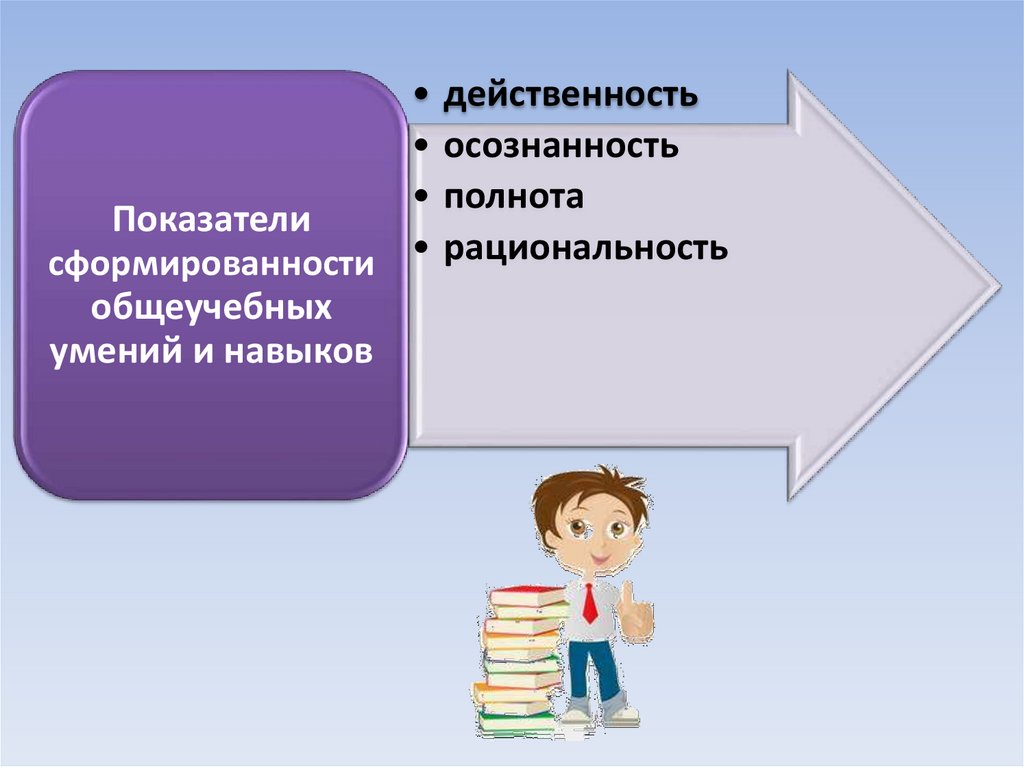 Показатели сформированности общеучебных умений и навыков

• действенность
• осознанность
• полнота
• рациональность